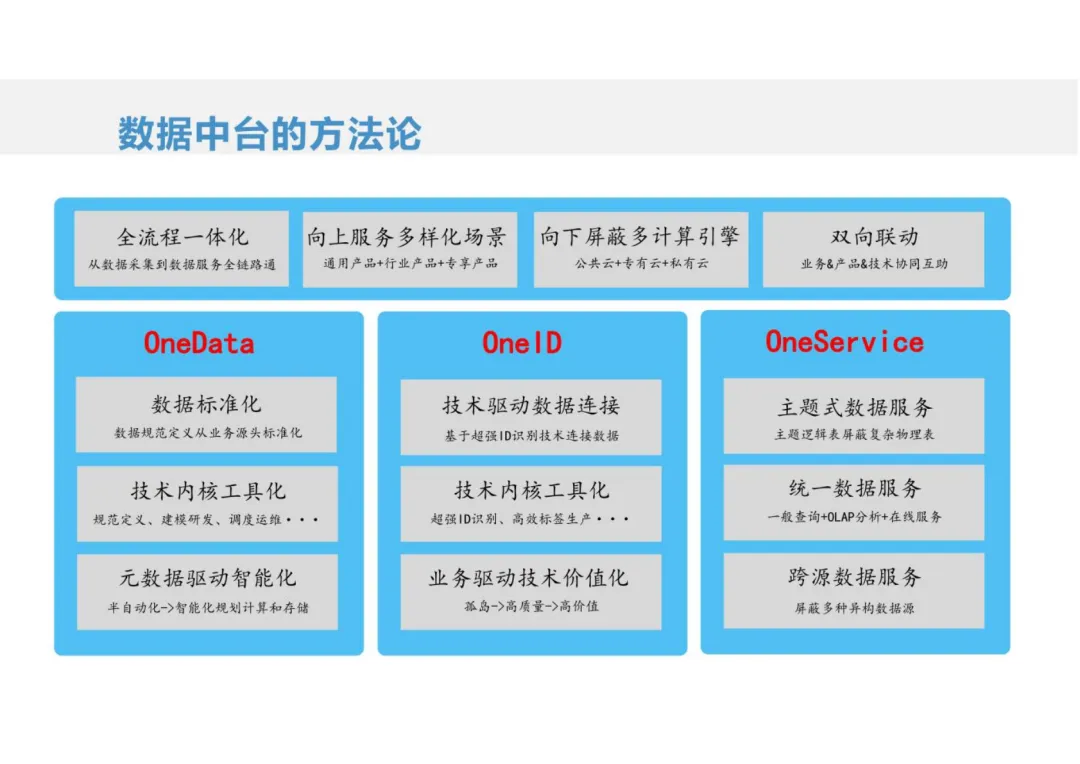 数据中台的方法论

全流程一体化
从数据采集到数据服务全链路通

向上服务多样化场景
通用产品+行业产品+专享产品

向下屏蔽多计算引擎
公共云+专有云+私有云

双向联动
业务&产品&技术协同互助

OneData

数据标准化
数据规范定义从业务源头标准化

技术内核工具化
规范定义、建模研发、调度运维···

元数据驱动智能化
半自动化->智能化规划计算和存储

OneID

技术驱动数据连接
基于超强ID识别技术连接数据

技术内核工具化
超强ID识别、高效标签生产···

业务驱动技术价值化
孤岛->高质量->高价值

OneService

主题式数据服务
主题逻辑表屏蔽复杂物理表

统一数据服务
一般查询+OLAP分析+在线服务

跨源数据服务
屏蔽多种异构数据源